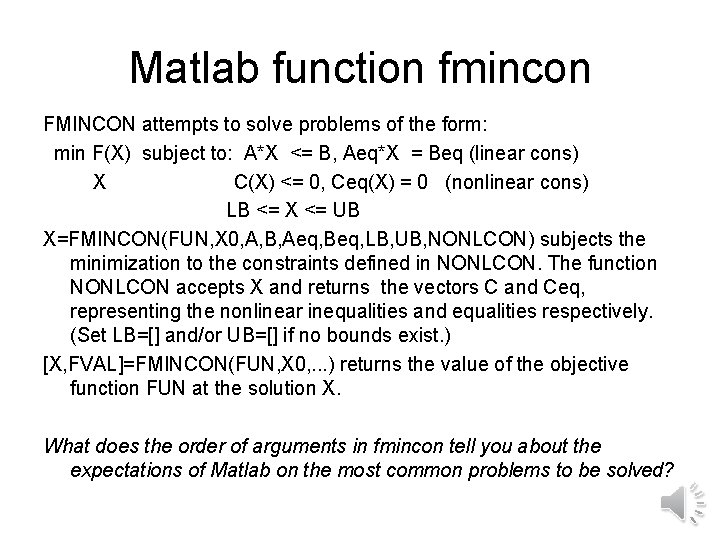 Matlab function fmincon

FMINCON attempts to solve problems of the form:
min F(X) subject to: A*X <= B, Aeq*X = Beq (linear cons)
X C(X) <= 0, Ceq(X) = 0 (nonlinear cons)
LB <= X <= UB

X=FMINCON(FUN,X0,A,B,Aeq,Beq,LB,UB,NONLCON) subjects the minimization to the constraints defined in NONLCON. The function NONLCON accepts X and returns the vectors C and Ceq, representing the nonlinear inequalities and equalities respectively. (Set LB=[] and/or UB=[] if no bounds exist.)

[X,FVAL]=FMINCON(FUN,X0,...) returns the value of the objective function FUN at the solution X.

What does the order of arguments in fmincon tell you about the expectations of Matlab on the most common problems to be solved?